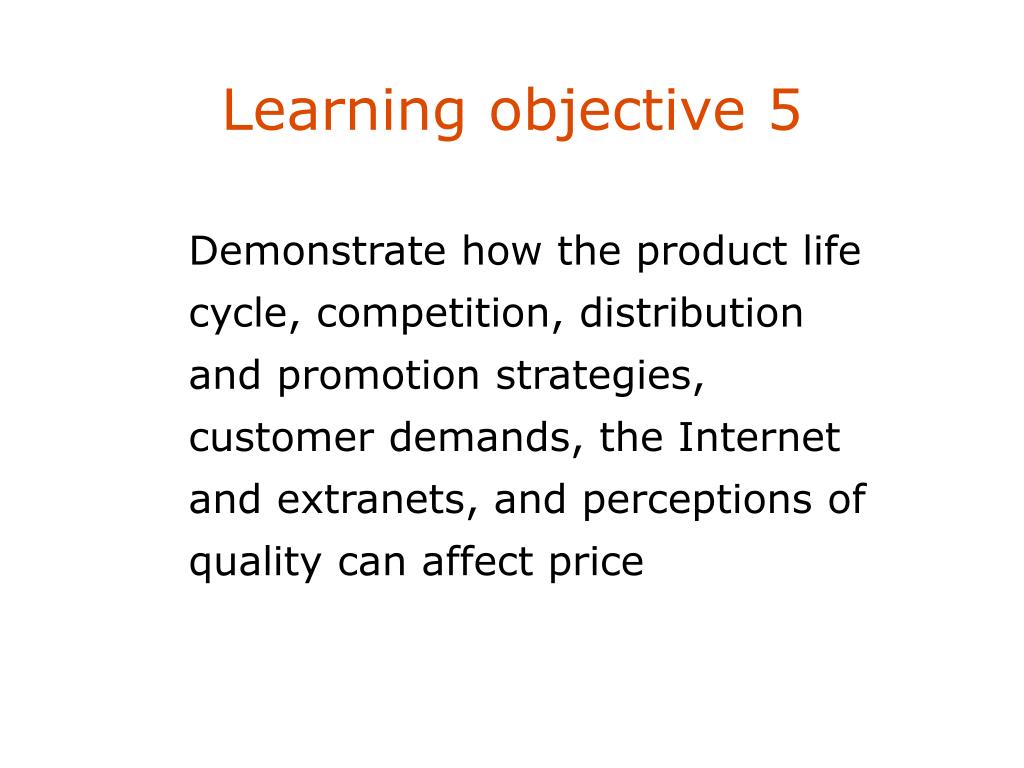 Learning objective 5

Demonstrate how the product life cycle, competition, distribution and promotion strategies, customer demands, the Internet and extranets, and perceptions of quality can affect price